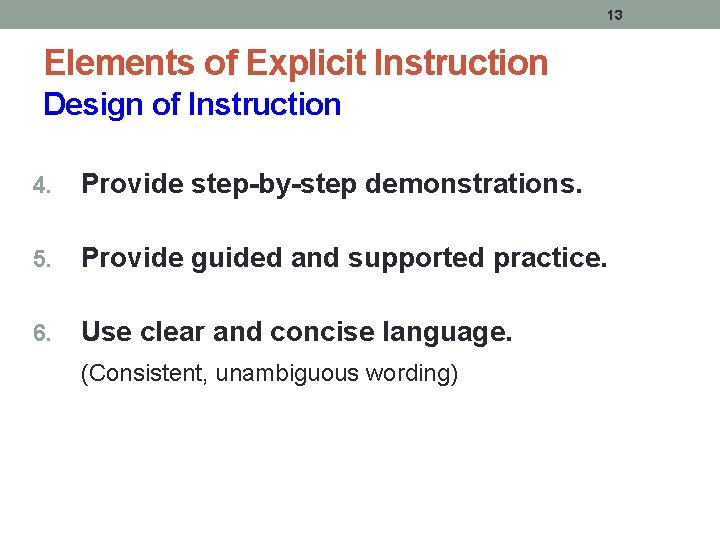 13

Elements of Explicit Instruction
Design of Instruction

4. Provide step-by-step demonstrations.

5. Provide guided and supported practice.

6. Use clear and concise language.
(Consistent, unambiguous wording)